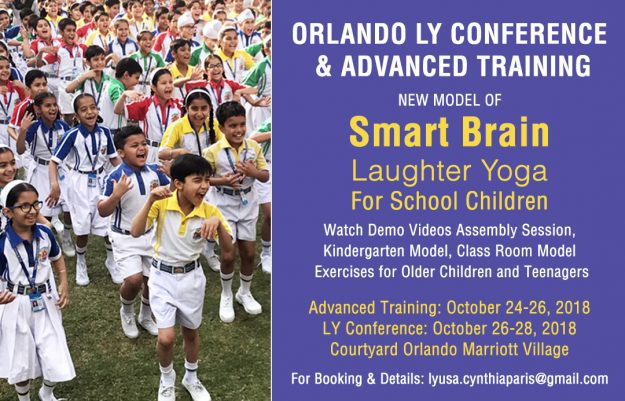 ORLANDO LY CONFERENCE & ADVANCED TRAINING

NEW MODEL OF

Smart Brain

Laughter Yoga

For School Children

Watch Demo Videos Assembly Session, Kindergarten Model, Class Room Model Exercises for Older Children and Teenagers

Advanced Training: October 24-26, 2018
LY Conference: October 26-28, 2018
Courtyard Orlando Marriott Village

For Booking & Details: lyusa.cynthiaparis@gmail.com